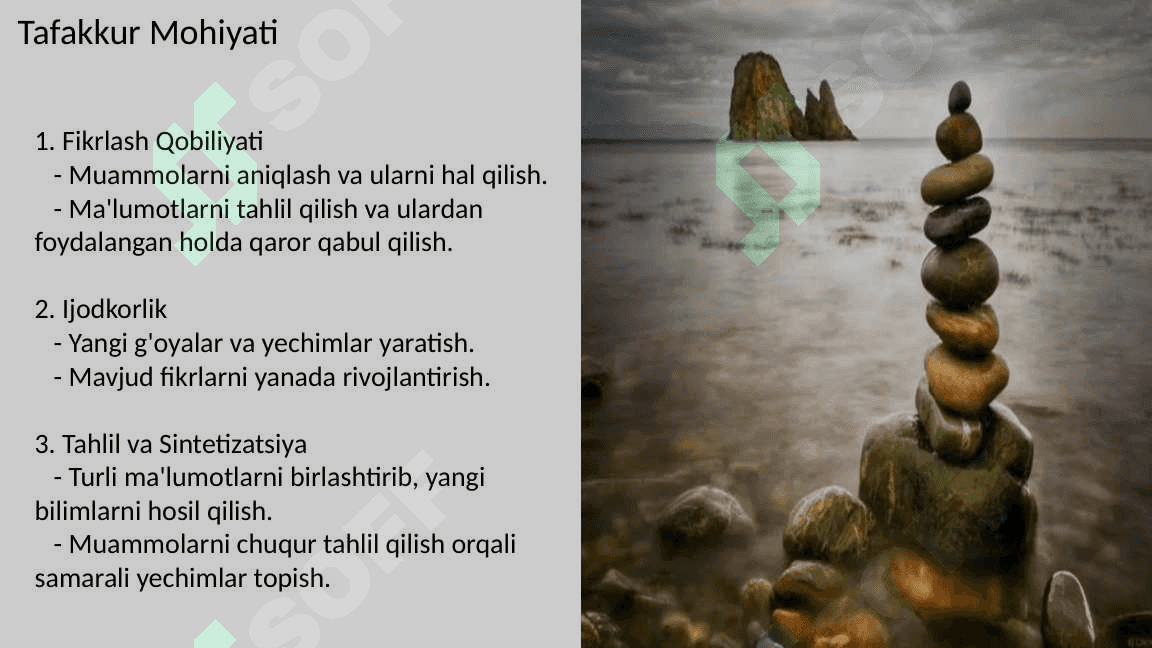 Tafakkur Mohiyati

1. Fikrlash Qobiliyati
- Muammolarni aniqlash va ularni hal qilish.
- Ma'lumotlarni tahlil qilish va ulardan foydalangan holda qaror qabul qilish.

2. Ijodkorlik
- Yangi g'oyalar va yechimlar yaratish.
- Mavjud fikrlarni yanada rivojlantirish.

3. Tahlil va Sintetizatsiya
- Turli ma'lumotlarni birlashtirib, yangi bilimlarni hosil qilish.
- Muammolarni chuqur tahlil qilish orqali samarali yechimlar topish.